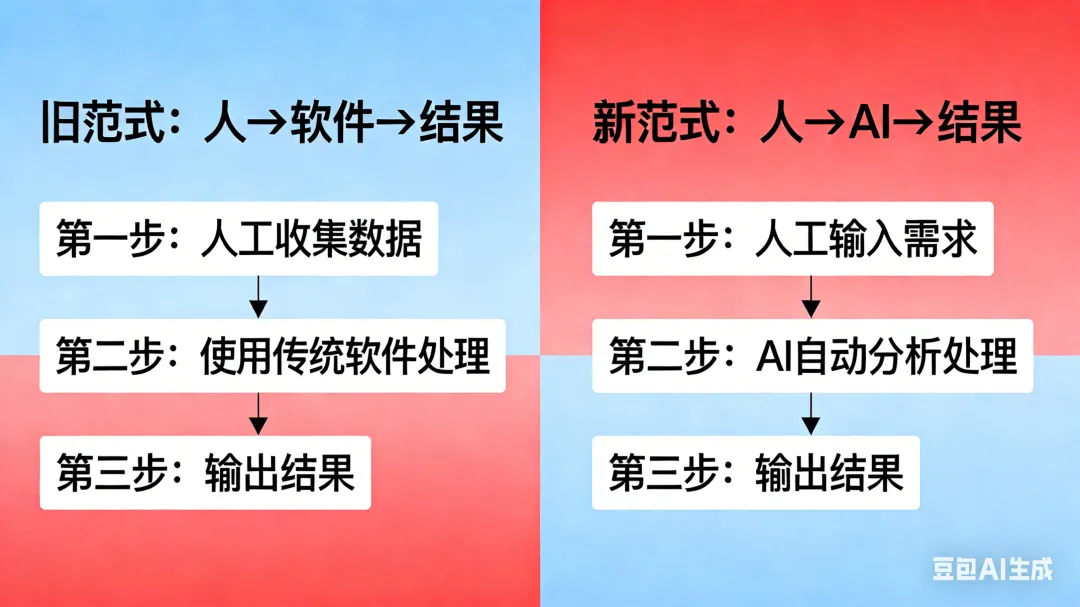 旧范式：人→软件→结果

第一步：人工收集数据

第二步：使用传统软件处理

第三步：输出结果

新范式：人→AI→结果

第一步：人工输入需求

第二步：AI自动分析处理

第三步：输出结果

豆包AI生成